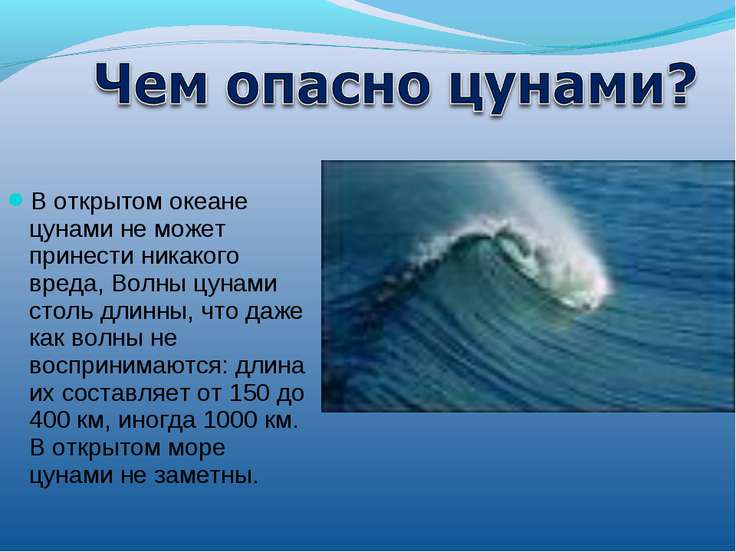 Чем опасно цунами?

В открытом океане цунами не может принести никакого вреда, Волны цунами столь длинны, что даже как волны не воспринимаются: длина их составляет от 150 до 400 км, иногда 1000 км. В открытом море цунами не заметны.